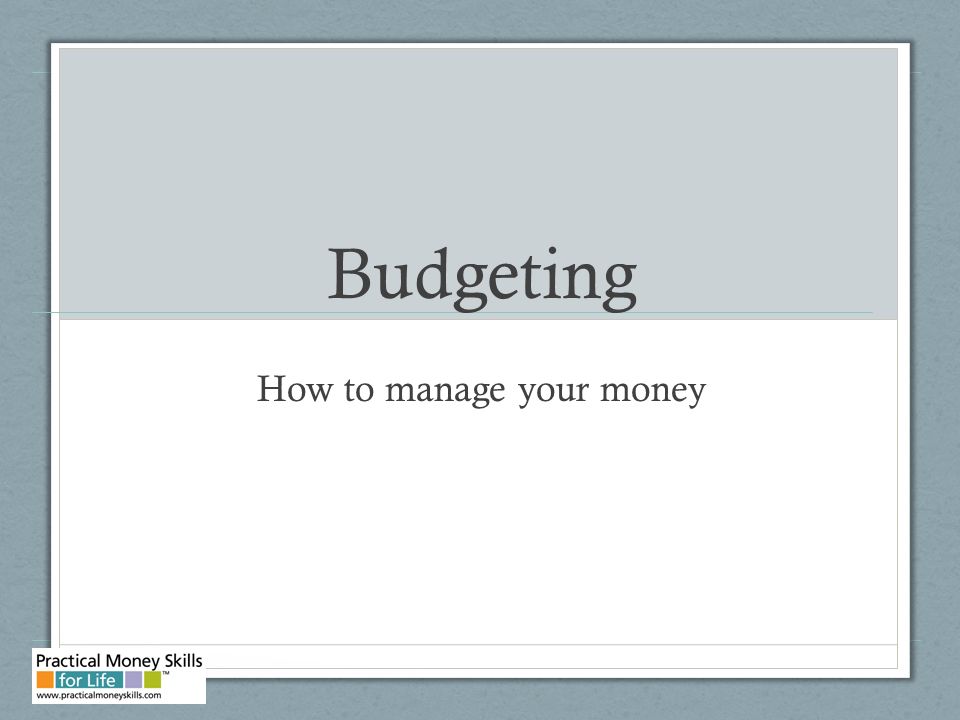 Budgeting

How to manage your money

Practical Money Skills
for Life™
www.practicalmoneyskills.com